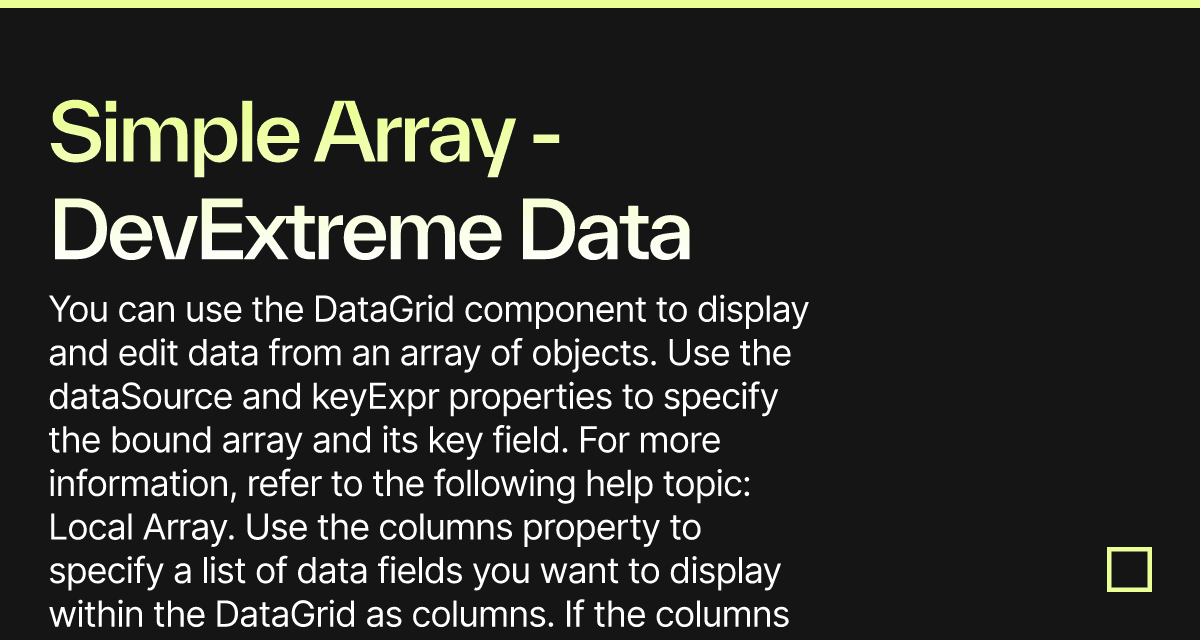 Simple Array - DevExtreme Data

You can use the DataGrid component to display and edit data from an array of objects. Use the dataSource and keyExpr properties to specify the bound array and its key field. For more information, refer to the following help topic: Local Array. Use the columns property to specify a list of data fields you want to display within the DataGrid as columns. If the columns